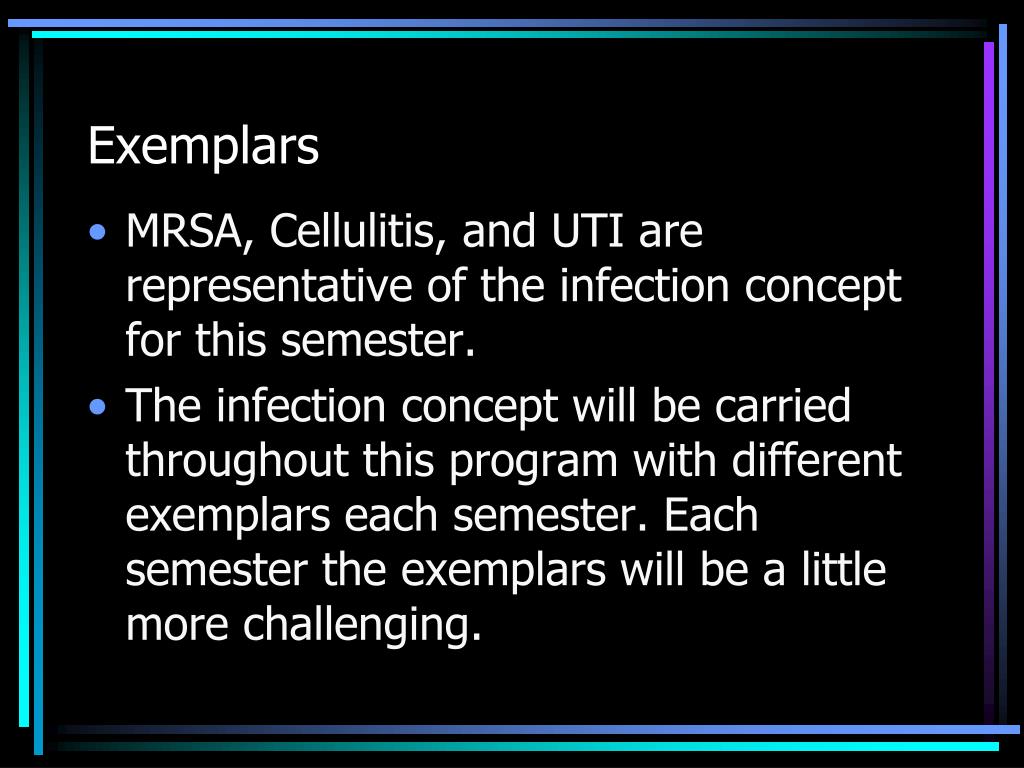 Exemplars

• MRSA, Cellulitis, and UTI are representative of the infection concept for this semester.
• The infection concept will be carried throughout this program with different exemplars each semester. Each semester the exemplars will be a little more challenging.